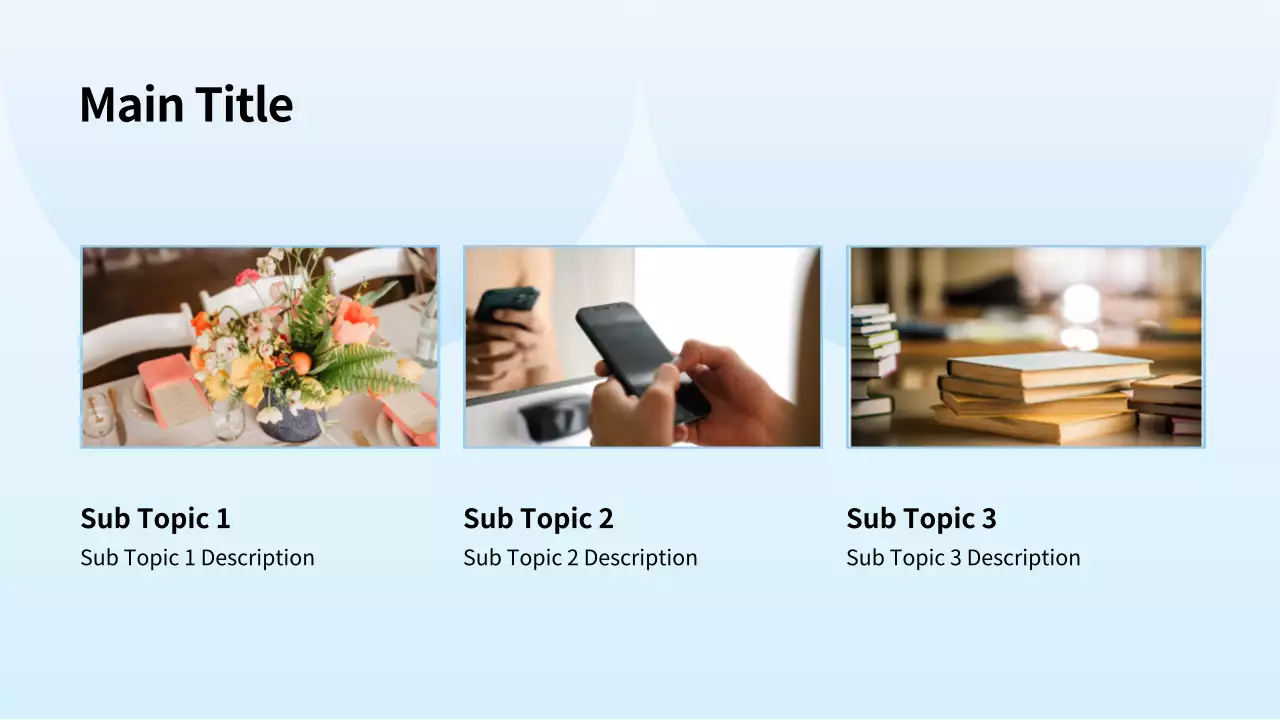 Main Title

Sub Topic 1
Sub Topic 1 Description

Sub Topic 2
Sub Topic 2 Description

Sub Topic 3
Sub Topic 3 Description